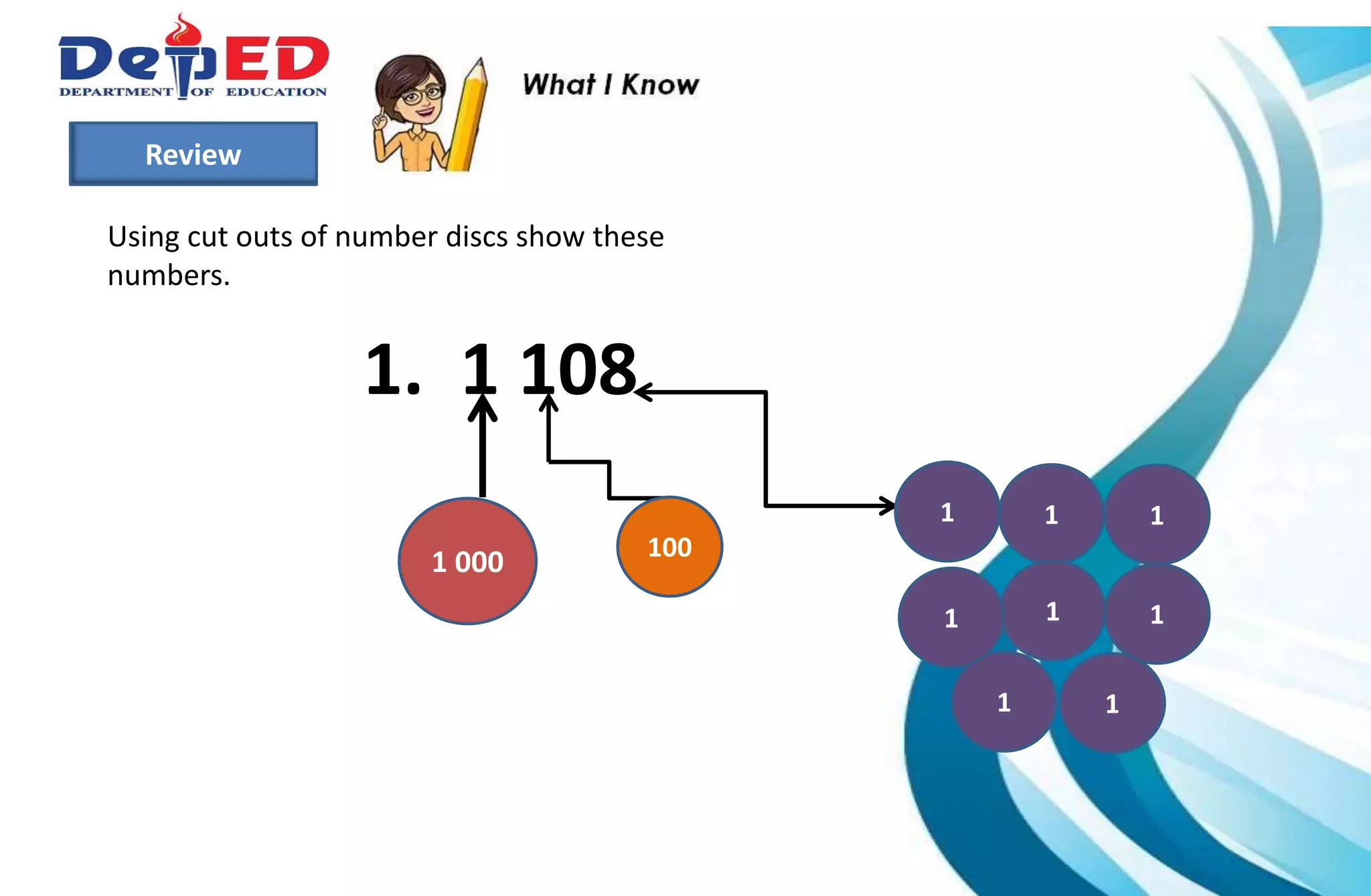 DepED
DEPARTMENT OF EDUCATION

Review

What I Know

Using cut outs of number discs show these numbers.

1. 1 108

1 000

100

1 1 1
1 1 1
1 1